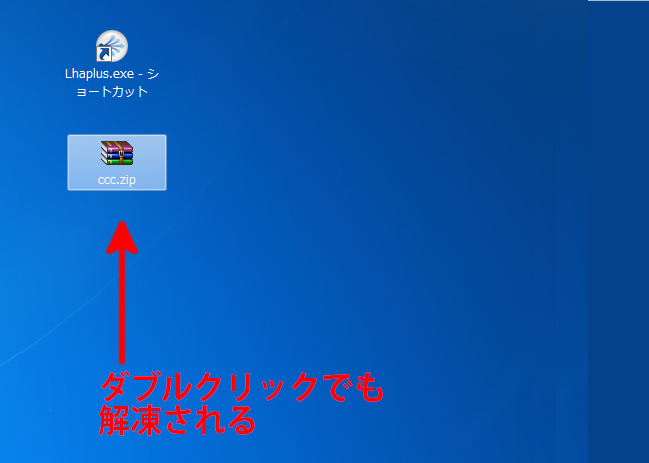 Lhaplus.exe - ショートカット

ccc.zip

ダブルクリックでも
解凍される